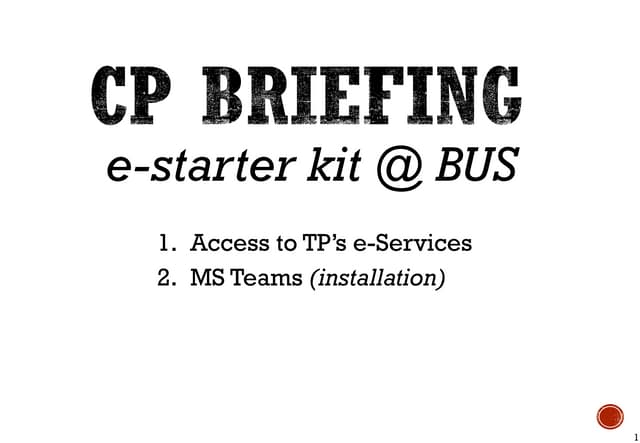 CP BRIEFING
e-starter kit @ BUS

1. Access to TP's e-Services
2. MS Teams (installation)

1